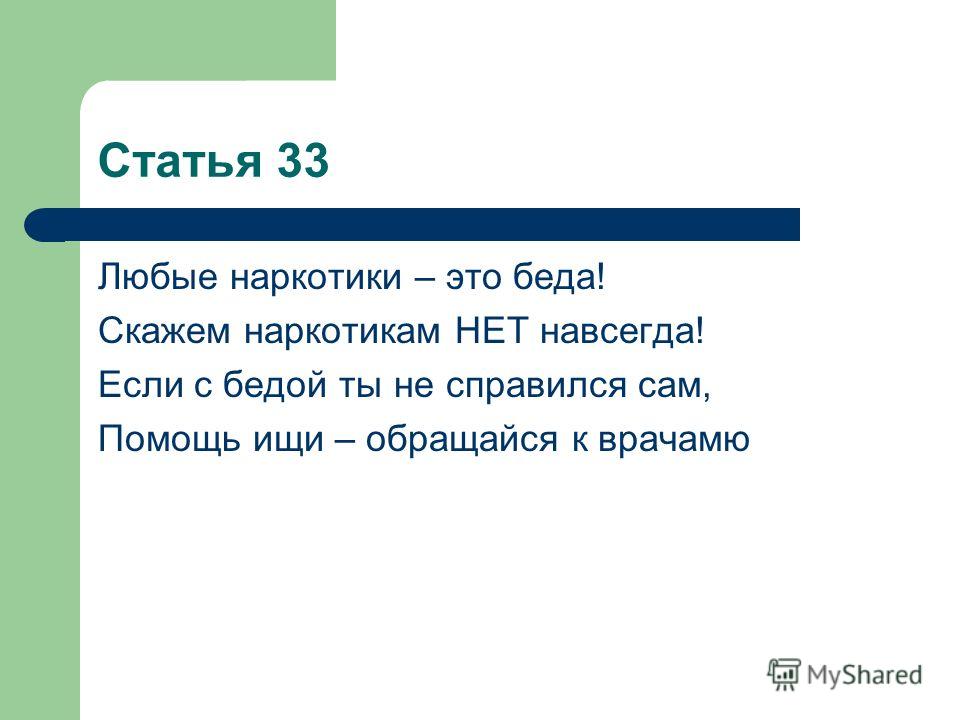 Статья 33

Любые наркотики – это беда!
Скажем наркотикам НЕТ навсегда!
Если с бедой ты не справился сам,
Помощь ищи – обращайся к врачамю

MyShared